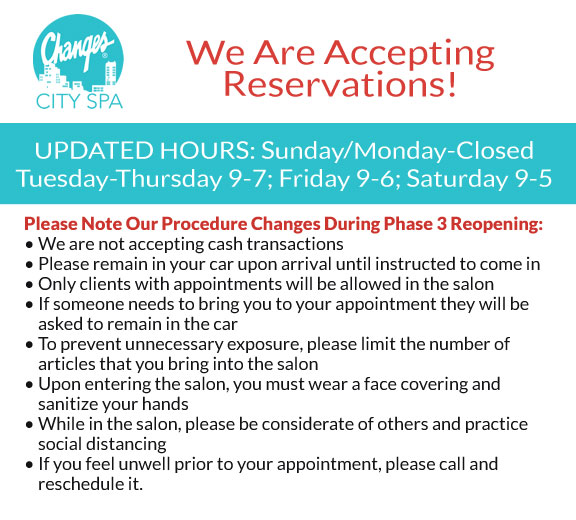 Changes®
CITY SPA

We Are Accepting Reservations!

UPDATED HOURS: Sunday/Monday-Closed
Tuesday-Thursday 9-7; Friday 9-6; Saturday 9-5

Please Note Our Procedure Changes During Phase 3 Reopening:
• We are not accepting cash transactions
• Please remain in your car upon arrival until instructed to come in
• Only clients with appointments will be allowed in the salon
• If someone needs to bring you to your appointment they will be asked to remain in the car
• To prevent unnecessary exposure, please limit the number of articles that you bring into the salon
• Upon entering the salon, you must wear a face covering and sanitize your hands
• While in the salon, please be considerate of others and practice social distancing
• If you feel unwell prior to your appointment, please call and reschedule it.